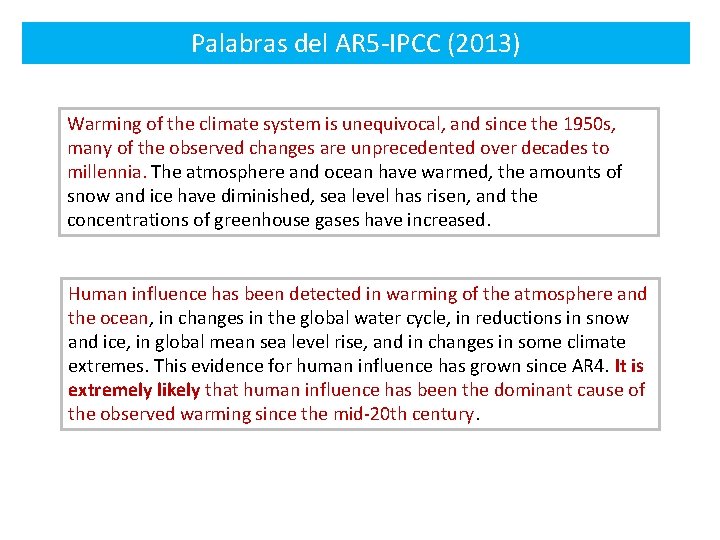 Palabras del AR5-IPCC (2013)

Warming of the climate system is unequivocal, and since the 1950s, many of the observed changes are unprecedented over decades to millennia. The atmosphere and ocean have warmed, the amounts of snow and ice have diminished, sea level has risen, and the concentrations of greenhouse gases have increased.

Human influence has been detected in warming of the atmosphere and the ocean, in changes in the global water cycle, in reductions in snow and ice, in global mean sea level rise, and in changes in some climate extremes. This evidence for human influence has grown since AR4. It is extremely likely that human influence has been the dominant cause of the observed warming since the mid-20th century.